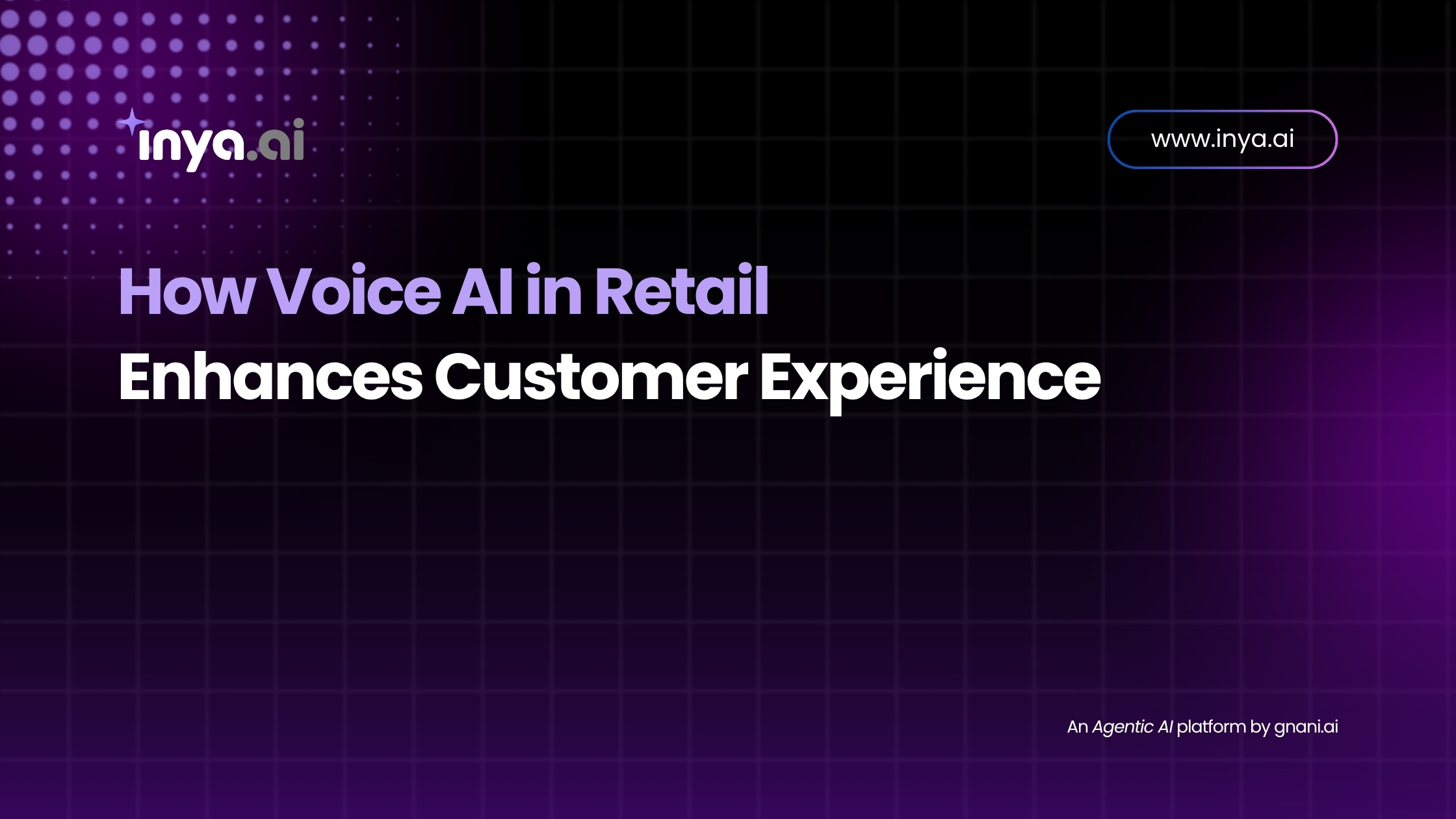 inya.ai

www.inya.ai

How Voice AI in Retail
Enhances Customer Experience

An Agentic AI platform by gnani.ai